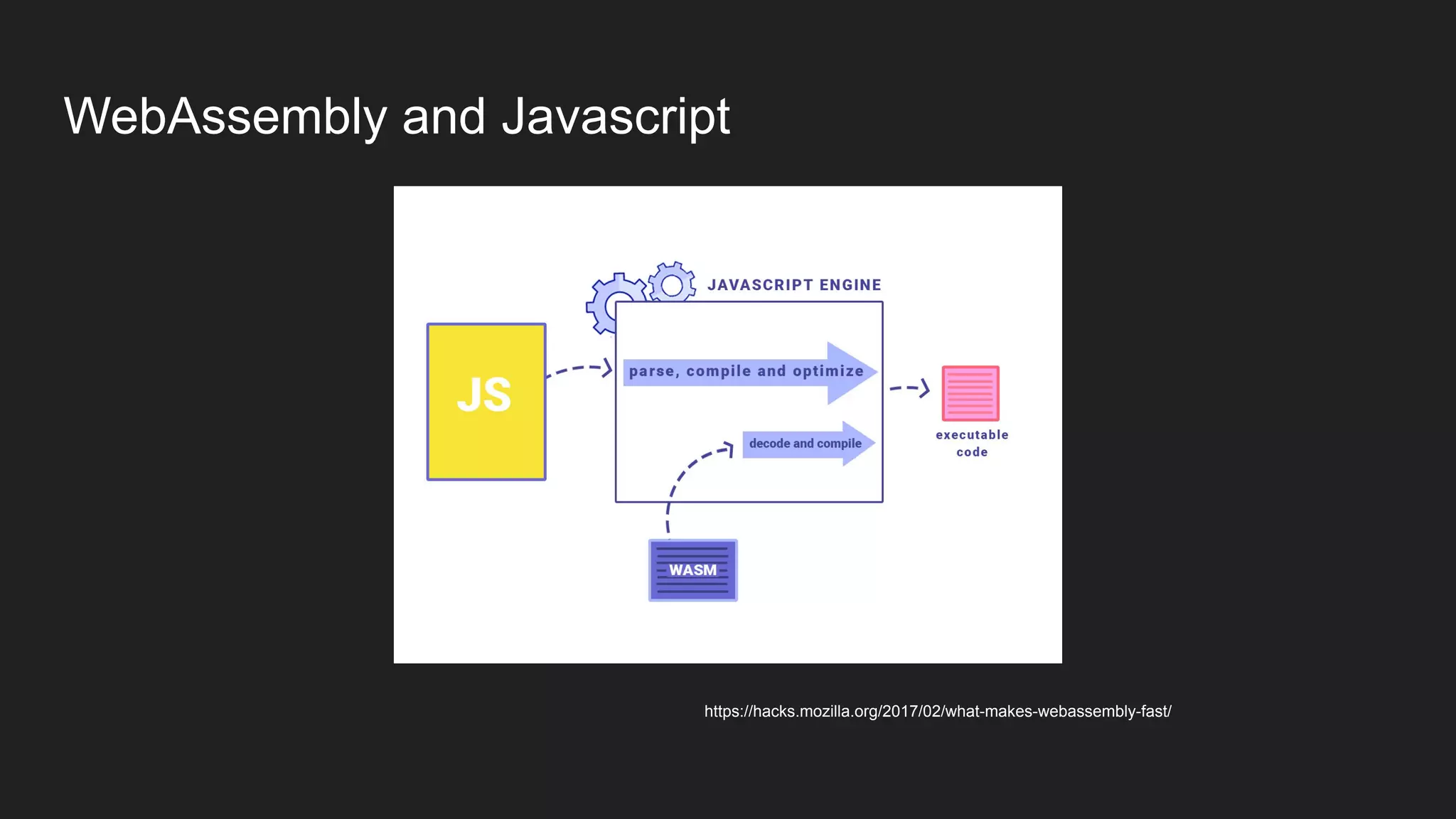 WebAssembly and Javascript

JAVASCRIPT ENGINE

JS

parse, compile and optimize

decode and compile

executable code

WASM

https://hacks.mozilla.org/2017/02/what-makes-webassembly-fast/